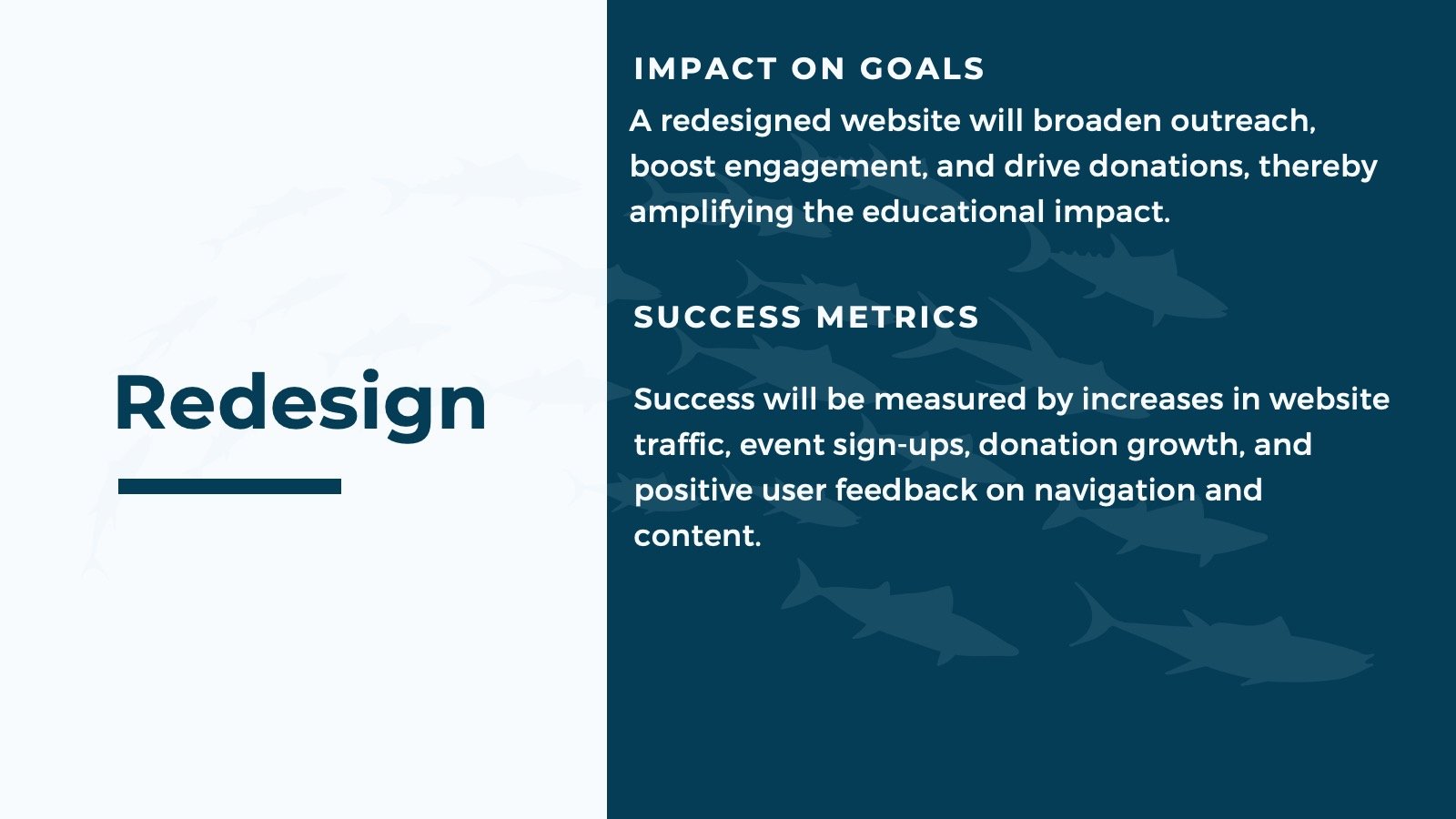 Redesign

IMPACT ON GOALS

A redesigned website will broaden outreach, boost engagement, and drive donations, thereby amplifying the educational impact.

SUCCESS METRICS

Success will be measured by increases in website traffic, event sign-ups, donation growth, and positive user feedback on navigation and content.